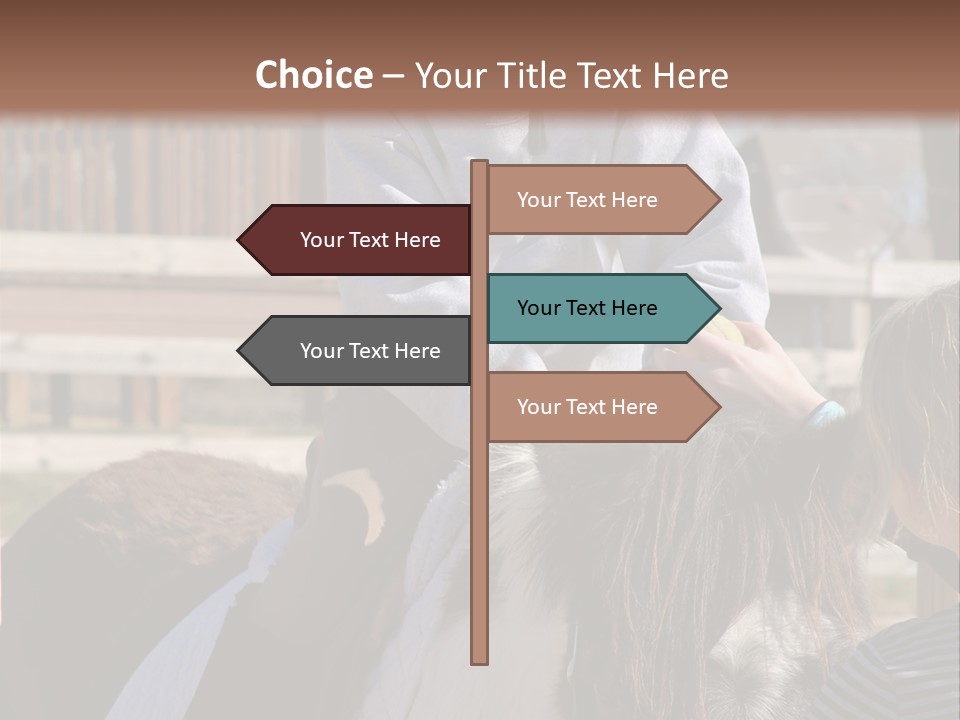 Choice – Your Title Text Here

Your Text Here

Your Text Here

Your Text Here

Your Text Here

Your Text Here